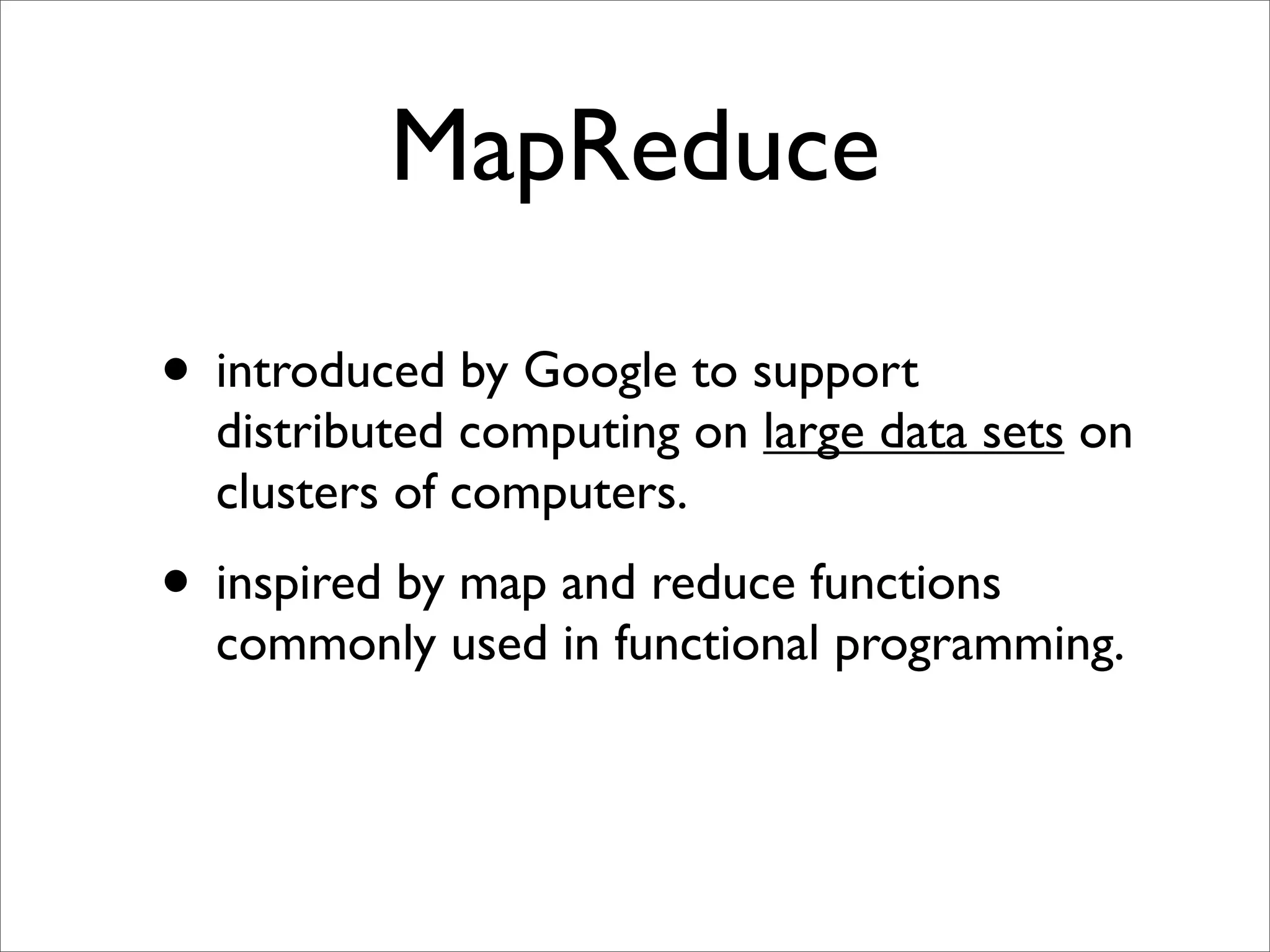 MapReduce

• introduced by Google to support distributed computing on large data sets on clusters of computers.

• inspired by map and reduce functions commonly used in functional programming.